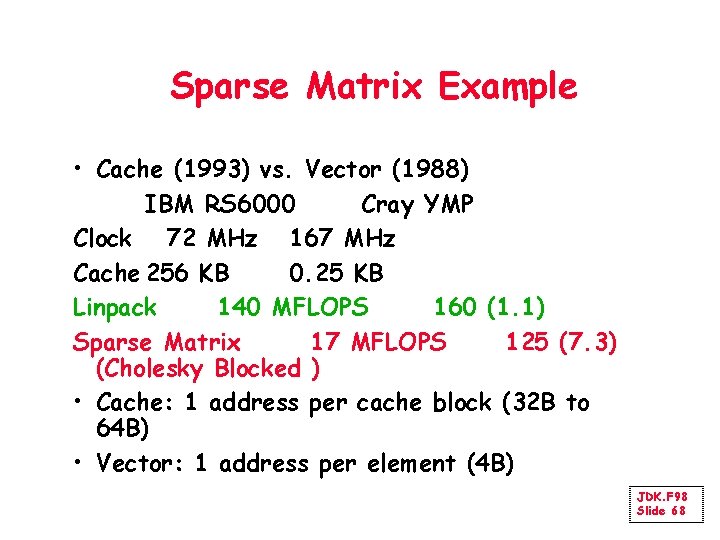 Sparse Matrix Example

• Cache (1993) vs. Vector (1988)
IBM RS6000 Cray YMP
Clock 72 MHz 167 MHz
Cache 256 KB 0.25 KB
Linpack 140 MFLOPS 160 (1.1)
Sparse Matrix 17 MFLOPS 125 (7.3)
(Cholesky Blocked )
• Cache: 1 address per cache block (32B to 64B)
• Vector: 1 address per element (4B)

JDK.F98
Slide 68